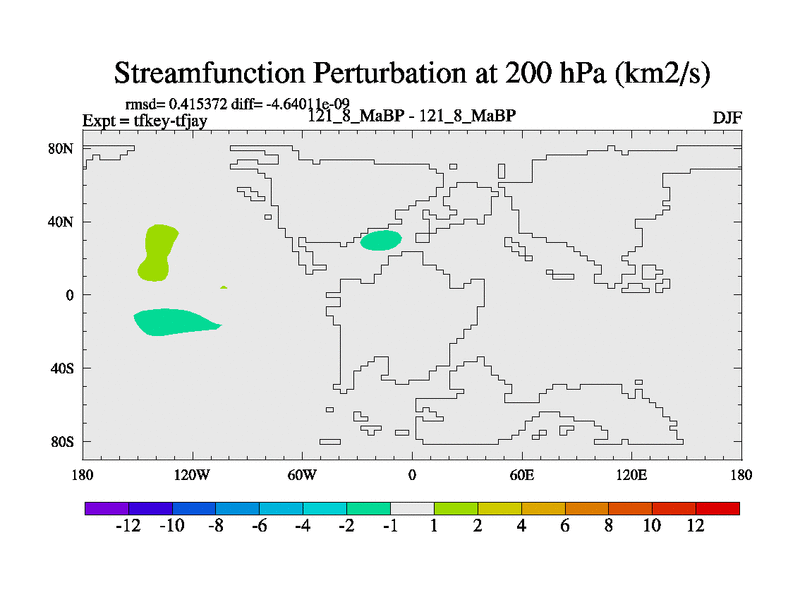 Streamfunction Perturbation at 200 hPa (km2/s)

rmsd= 0.415372 diff= -4.64011e-09
Expt = tfkey-tfjay
121_8_MaBP - 121_8_MaBP
DJF

80N
40N
0
40S
80S

180
120W
60W
0
60E
120E
180

-12
-10
-8
-6
-4
-2
-1
1
2
4
6
8
10
12